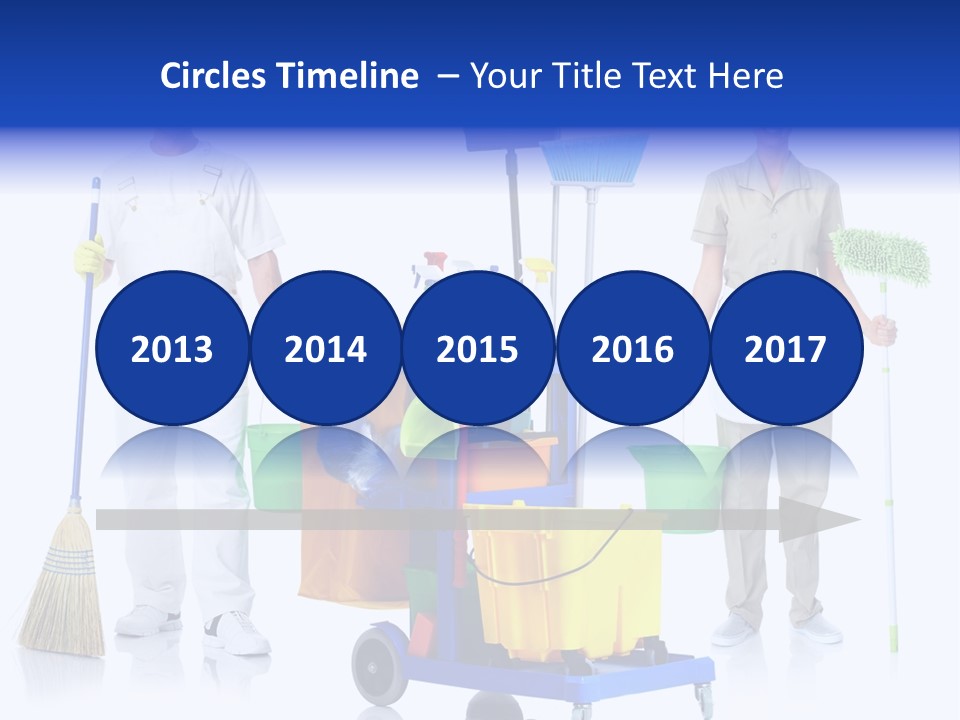 Circles Timeline – Your Title Text Here

2013

2014

2015

2016

2017